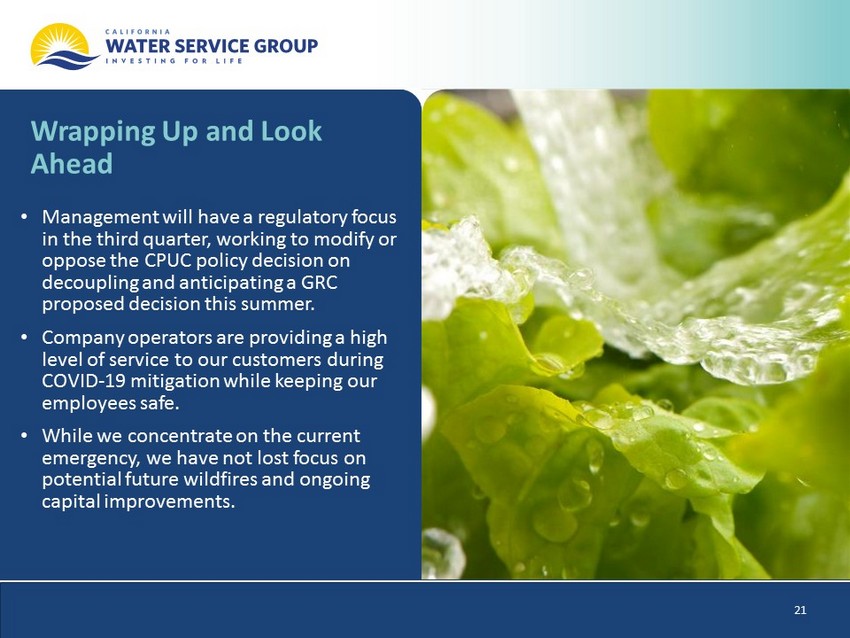 CALIFORNIA
WATER SERVICE GROUP
INVESTING FOR LIFE

Wrapping Up and Look Ahead

• Management will have a regulatory focus in the third quarter, working to modify or oppose the CPUC policy decision on decoupling and anticipating a GRC proposed decision this summer.

• Company operators are providing a high level of service to our customers during COVID-19 mitigation while keeping our employees safe.

• While we concentrate on the current emergency, we have not lost focus on potential future wildfires and ongoing capital improvements.

21